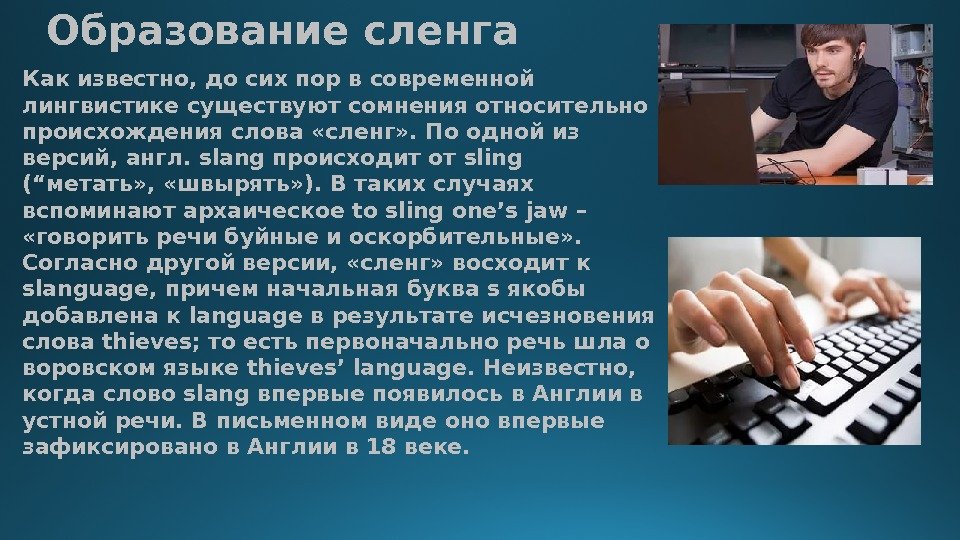 Образование сленга

Как известно, до сих пор в современной лингвистике существуют сомнения относительно происхождения слова «сленг». По одной из версий, англ. slang происходит от sling (“метать», «швырять»). В таких случаях вспоминают архаическое to sling one’s jaw – «говорить речи буйные и оскорбительные». Согласно другой версии, «сленг» восходит к slanguage, причем начальная буква s якобы добавлена к language в результате исчезновения слова thieves; то есть первоначально речь шла о воровском языке thieves’ language. Неизвестно, когда слово slang впервые появилось в Англии в устной речи. В письменном виде оно впервые зафиксировано в Англии в 18 веке.